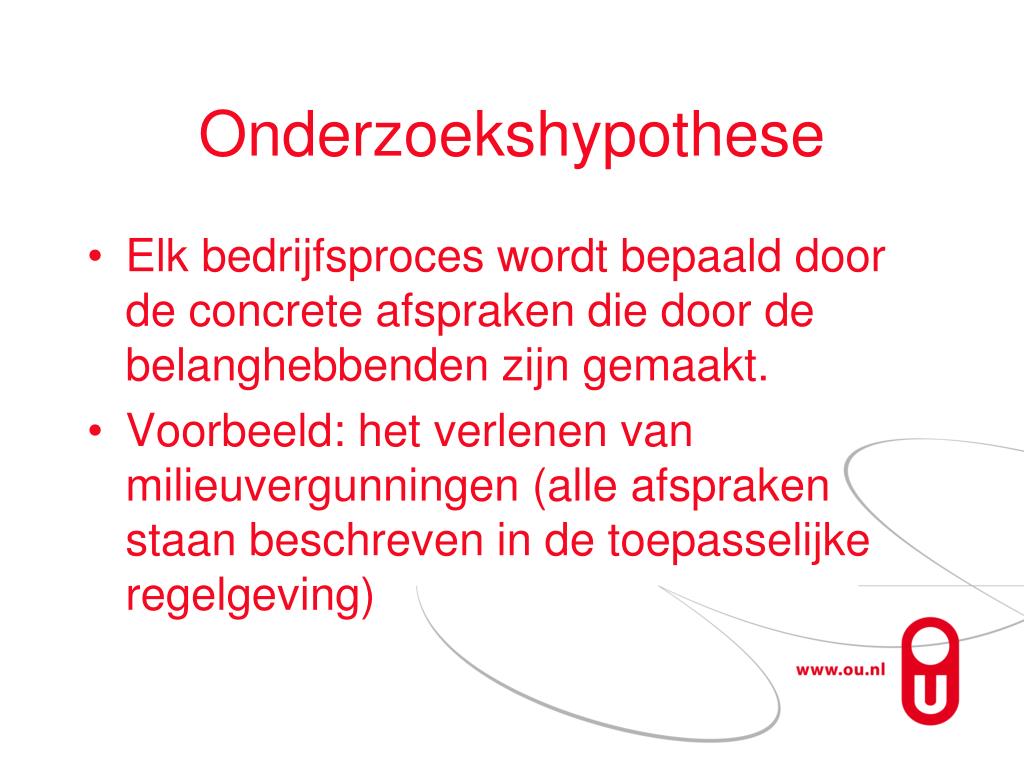 Onderzoekshypothese

• Elk bedrijfsproces wordt bepaald door de concrete afspraken die door de belanghebbenden zijn gemaakt.

• Voorbeeld: het verlenen van milieuvergunningen (alle afspraken staan beschreven in de toepasselijke regelgeving)

www.ou.nl